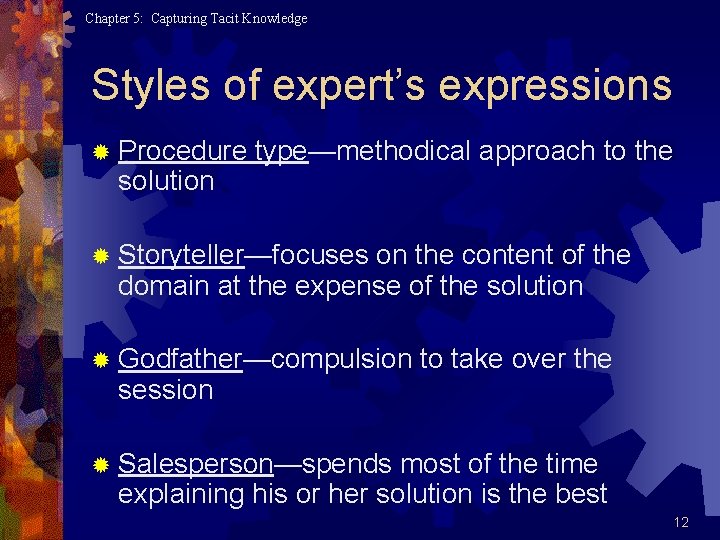 Chapter 5: Capturing Tacit Knowledge

Styles of expert's expressions

Procedure type—methodical approach to the solution

Storyteller—focuses on the content of the domain at the expense of the solution

Godfather—compulsion to take over the session

Salesperson—spends most of the time explaining his or her solution is the best

12